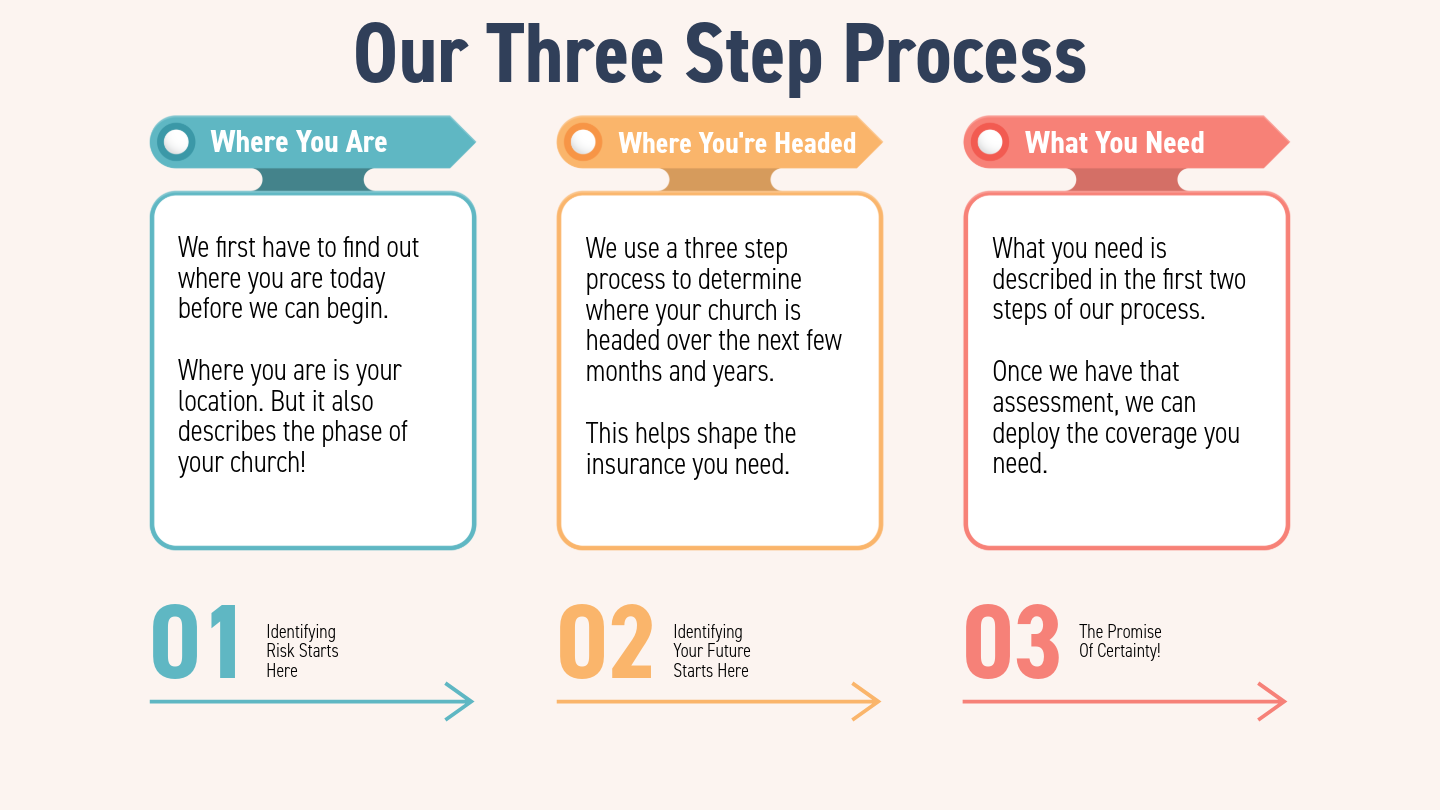 Our Three Step Process

Where You Are

We first have to find out where you are today before we can begin.

Where you are is your location. But it also describes the phase of your church!

01 Identifying Risk Starts Here

Where You're Headed

We use a three step process to determine where your church is headed over the next few months and years.

This helps shape the insurance you need.

02 Identifying Your Future Starts Here

What You Need

What you need is described in the first two steps of our process.

Once we have that assessment, we can deploy the coverage you need.

03 The Promise Of Certainty!